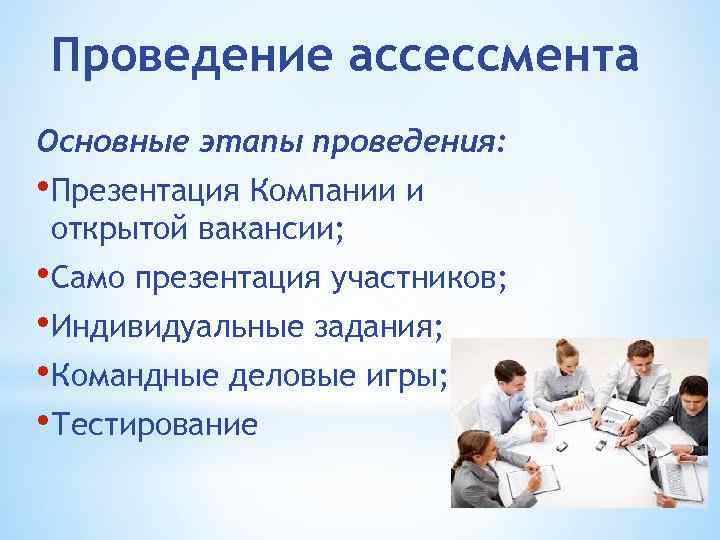 Проведение ассессмента

Основные этапы проведения:

•Презентация Компании и открытой вакансии;

•Само презентация участников;

•Индивидуальные задания;

•Командные деловые игры;

•Тестирование